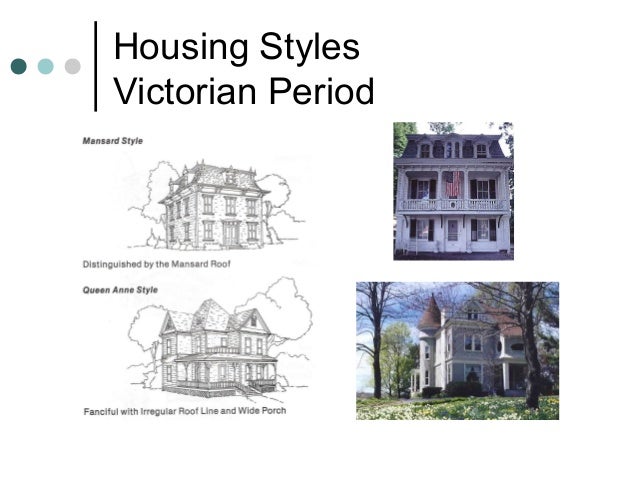 Housing Styles
Victorian Period

Mansard Style

Distinguished by the Mansard Roof

Queen Anne Style

Fanciful with Irregular Roof Line and Wide Porch